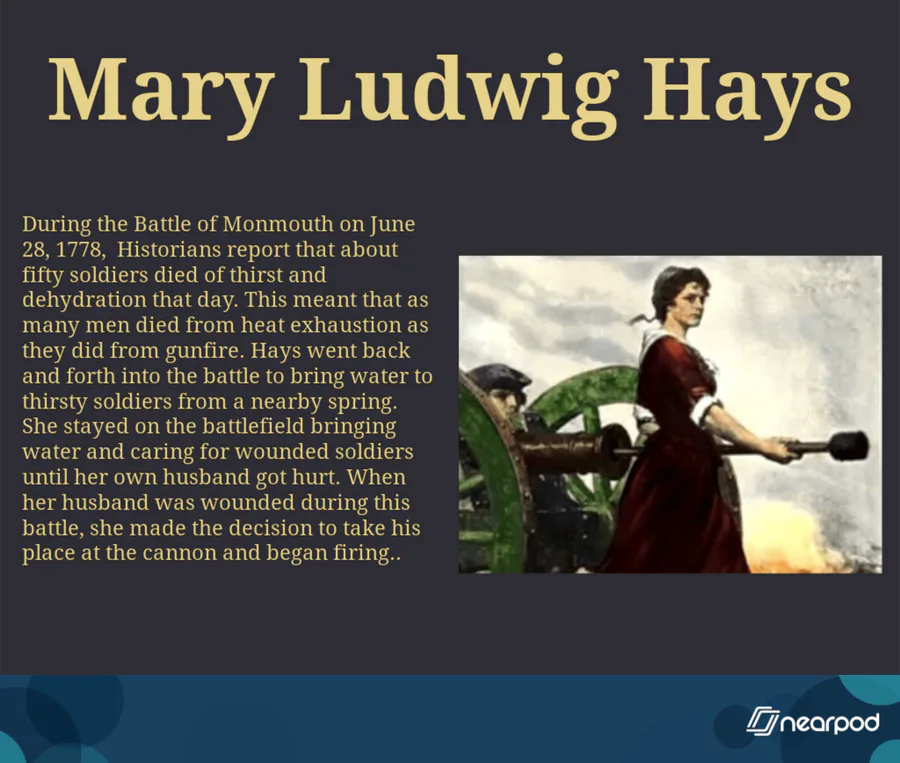 Mary Ludwig Hays

During the Battle of Monmouth on June 28, 1778,  Historians report that about fifty soldiers died of thirst and dehydration that day. This meant that as many men died from heat exhaustion as they did from gunfire. Hays went back and forth into the battle to bring water to thirsty soldiers from a nearby spring. She stayed on the battlefield bringing water and caring for wounded soldiers until her own husband got hurt. When her husband was wounded during this battle, she made the decision to take his place at the cannon and began firing..

nearpod